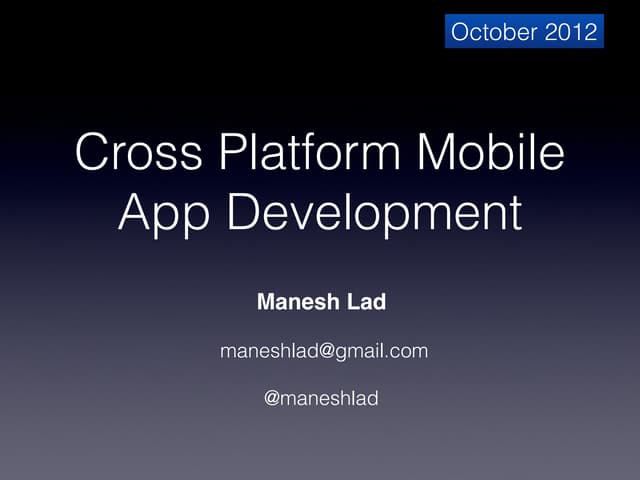 October 2012

Cross Platform Mobile App Development

Manesh Lad

maneshlad@gmail.com

@maneshlad